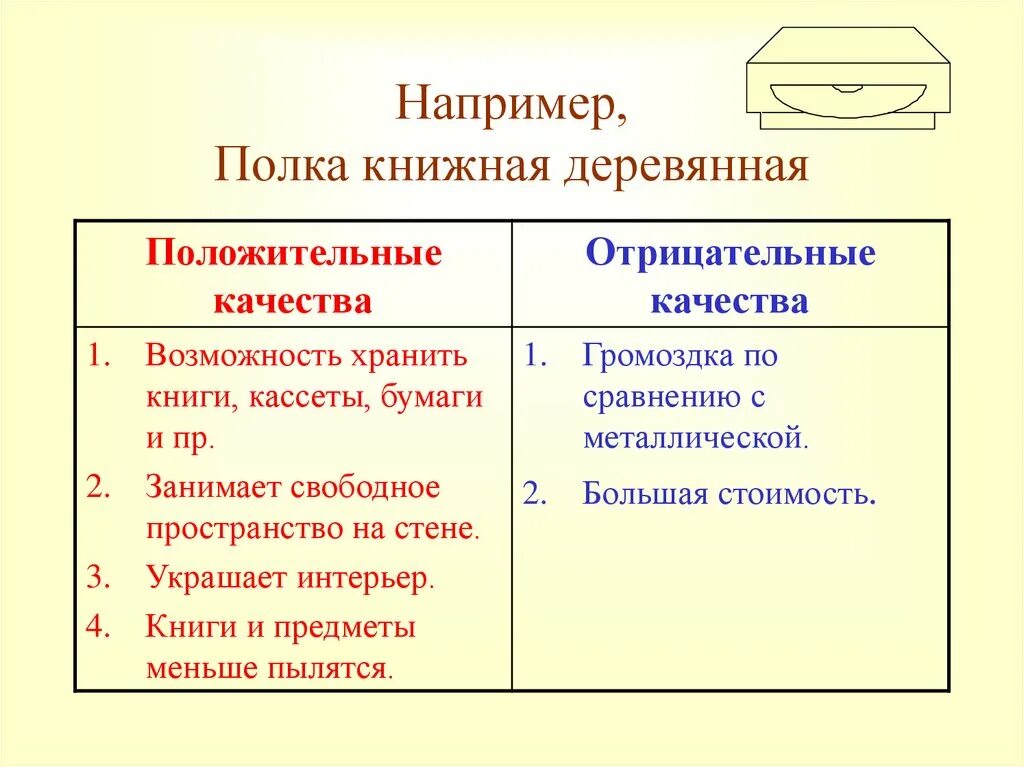 Например,
Полка книжная деревянная

| Положительные качества | Отрицательные качества |
|---|---|
| 1. Возможность хранить книги, кассеты, бумаги и пр. 2. Занимает свободное пространство на стене. 3. Украшает интерьер. 4. Книги и предметы меньше пылятся. | 1. Громоздка по сравнению с металлической. 2. Большая стоимость. |